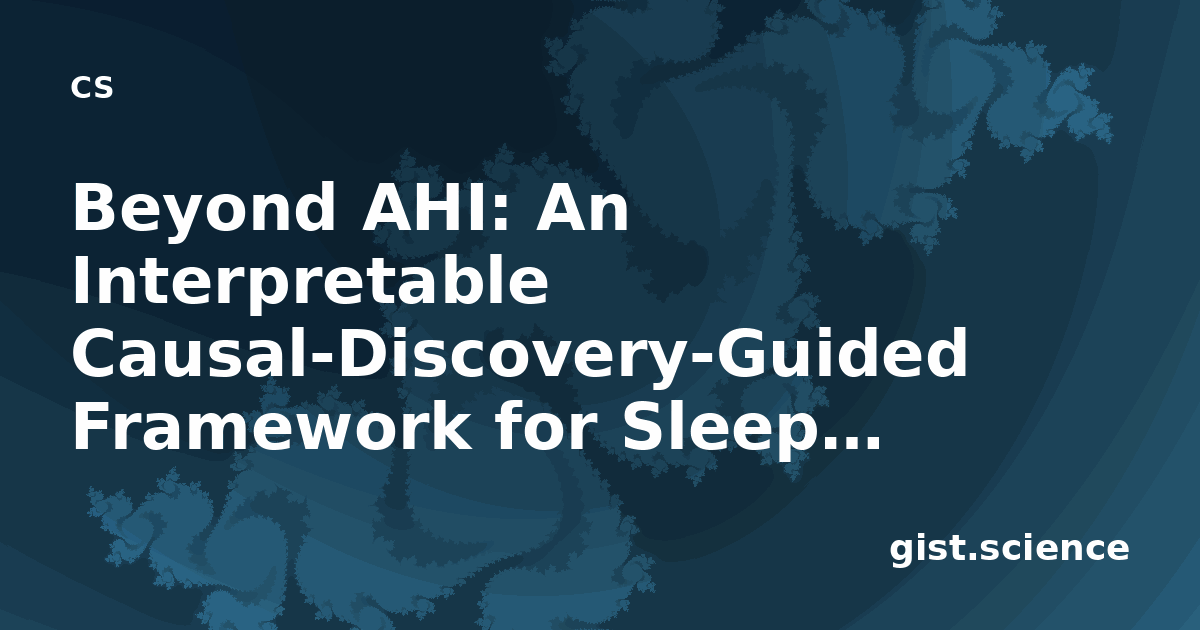 CS

Beyond AHI: An Interpretable Causal-Discovery-Guided Framework for Sleep…

gist.science